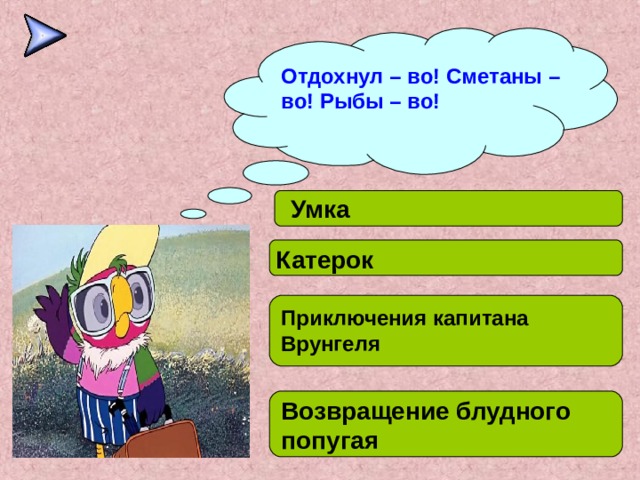 Отдохнул – во! Сметаны – во! Рыбы – во!

Умка

Катерок

Приключения капитана Врунгеля

Возвращение блудного попугая